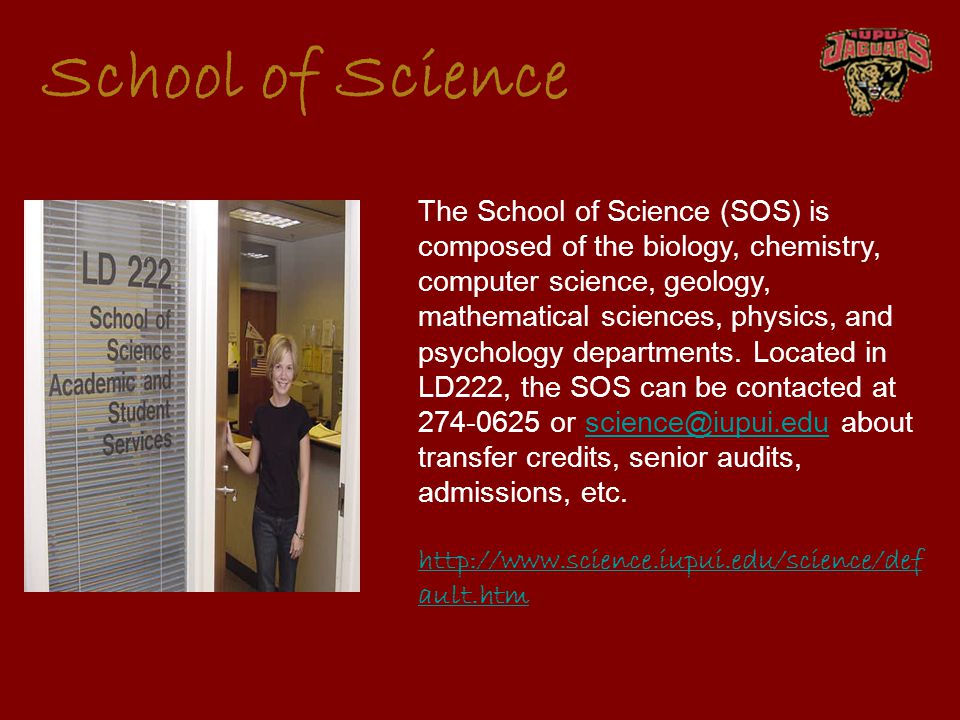 School of Science

IUPUI JAGUARS

LD 222
School of Science
Academic and Student Services

The School of Science (SOS) is composed of the biology, chemistry, computer science, geology, mathematical sciences, physics, and psychology departments. Located in LD222, the SOS can be contacted at 274-0625 or science@iupui.edu about transfer credits, senior audits, admissions, etc.

http://www.science.iupui.edu/science/default.htm